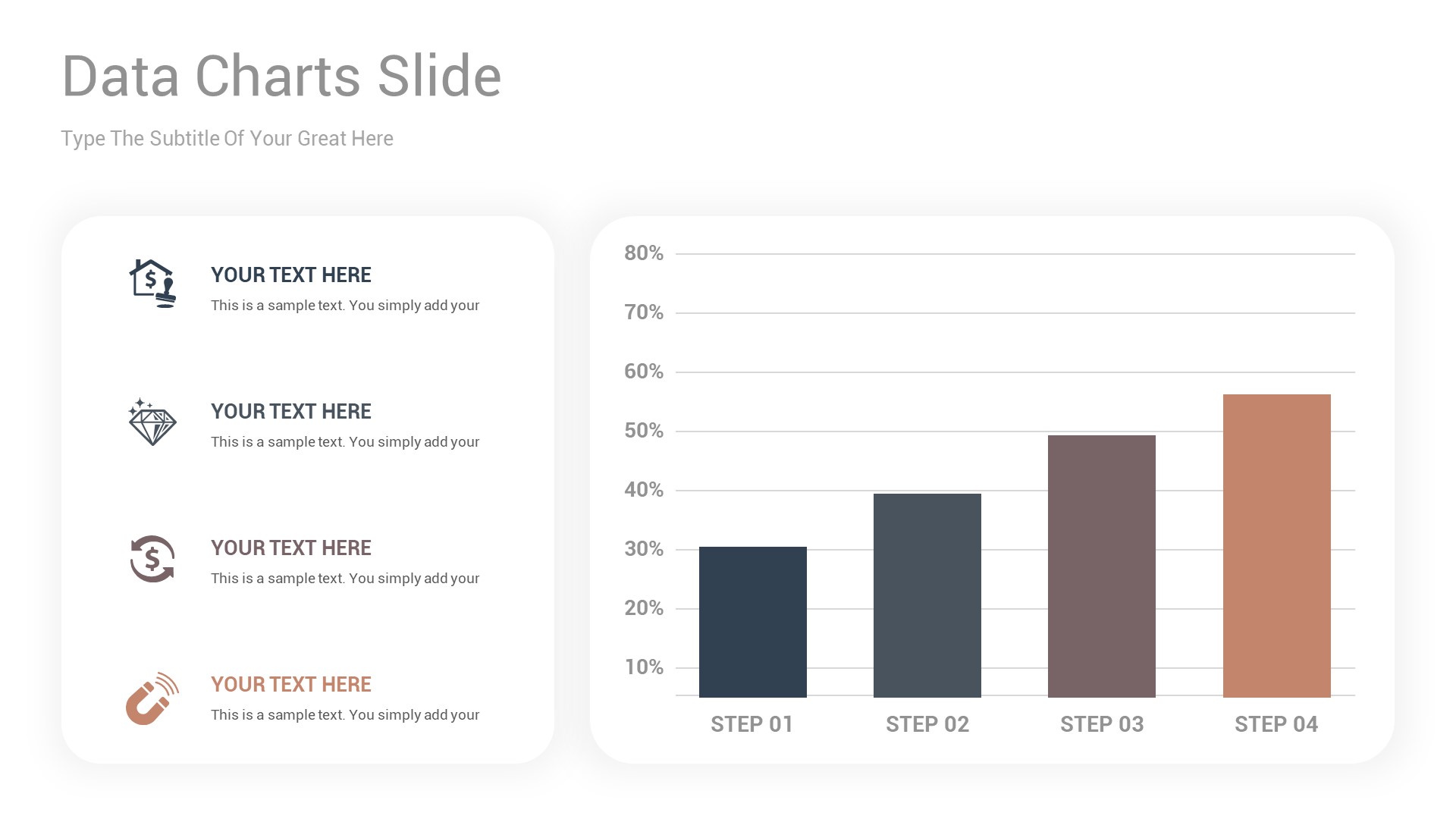 Data Charts Slide

Type The Subtitle Of Your Great Here

YOUR TEXT HERE
This is a sample text. You simply add your

YOUR TEXT HERE
This is a sample text. You simply add your

YOUR TEXT HERE
This is a sample text. You simply add your

YOUR TEXT HERE
This is a sample text. You simply add your

80%
70%
60%
50%
40%
30%
20%
10%

STEP 01
STEP 02
STEP 03
STEP 04